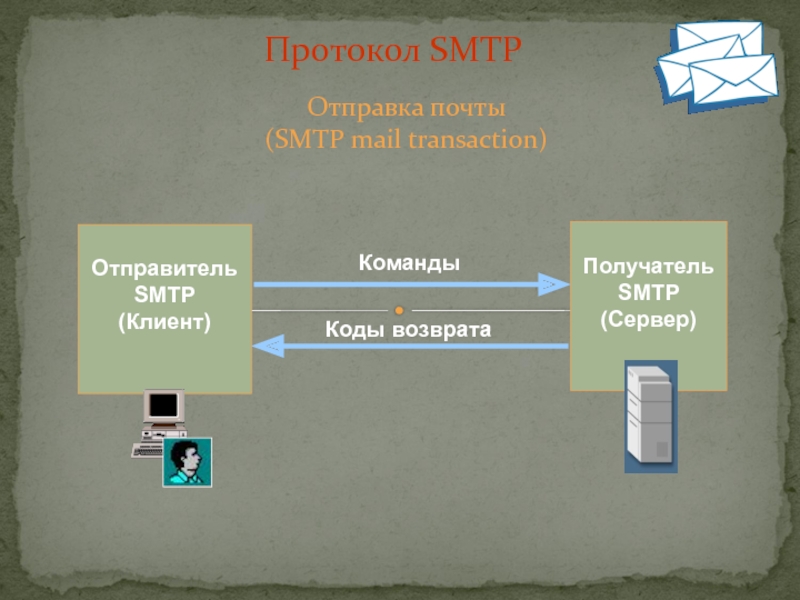 Протокол SMTP

Отправка почты
(SMTP mail transaction)

Отправитель
SMTP
(Клиент)

Команды

Коды возврата

Получатель
SMTP
(Сервер)